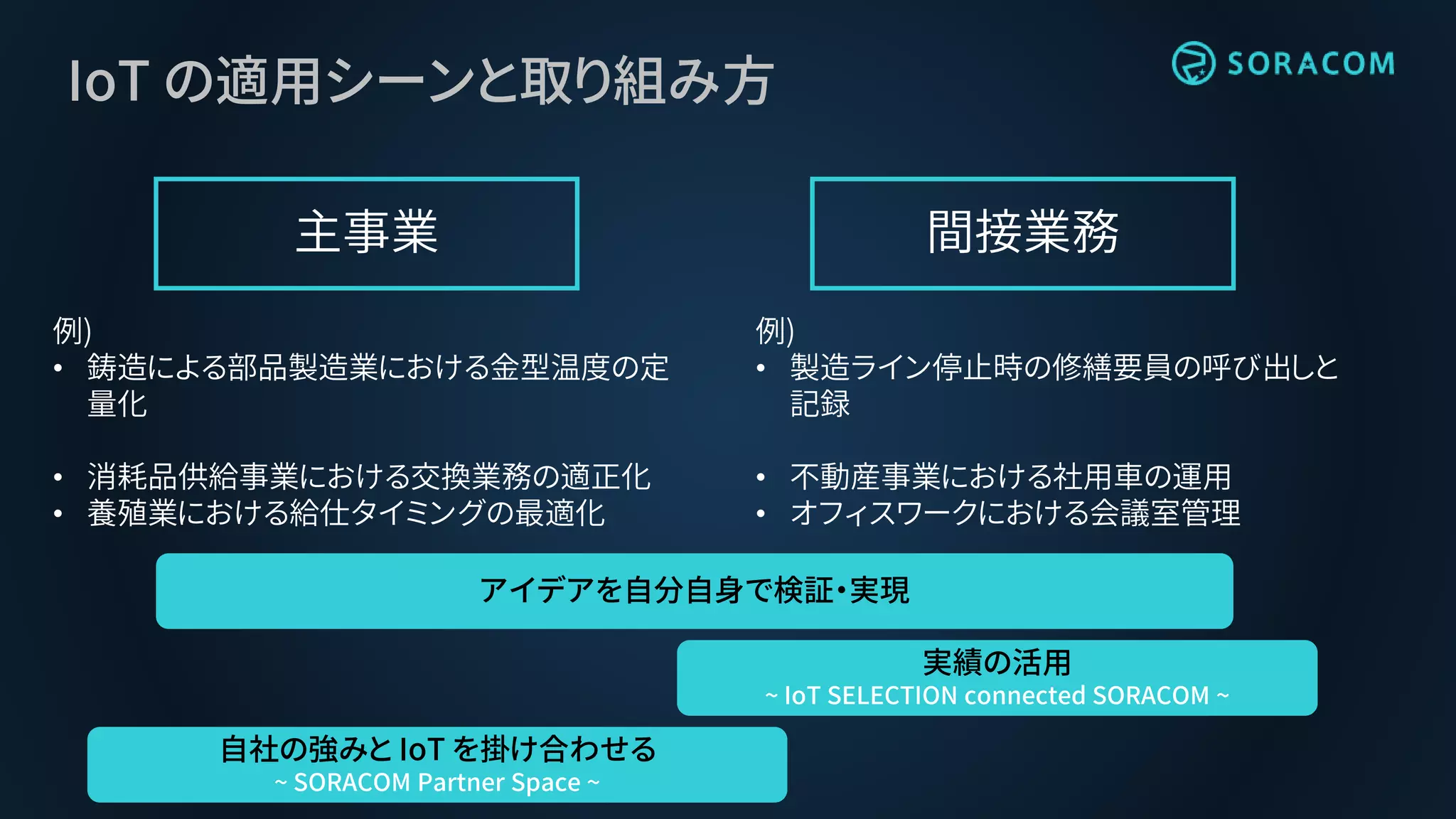 IoT の適用シーンと取り組み方

SORACOM

主事業

例)
• 鋳造による部品製造業における金型温度の定量化

• 消耗品供給事業における交換業務の適正化
• 養殖業における給仕タイミングの最適化

間接業務

例)
• 製造ライン停止時の修繕要員の呼び出しと記録

• 不動産事業における社用車の運用
• オフィスワークにおける会議室管理

アイデアを自分自身で検証・実現

実績の活用
~ IoT SELECTION connected SORACOM ~

自社の強みと IoT を掛け合わせる
~ SORACOM Partner Space ~